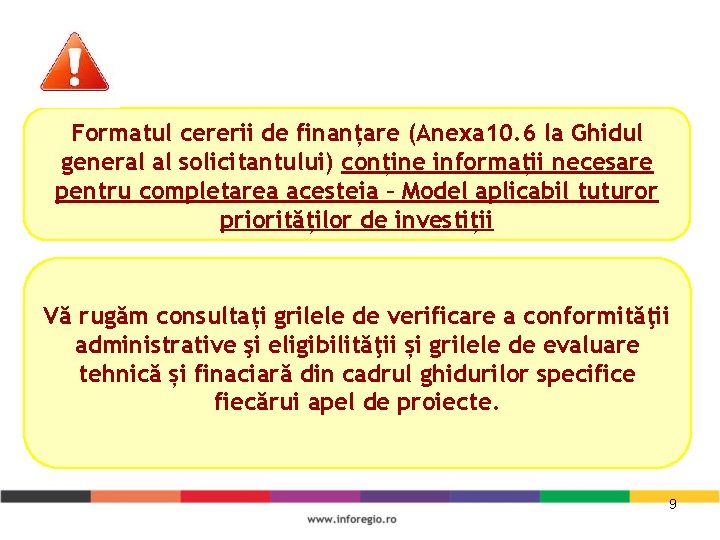 Formatul cererii de finanțare (Anexa10.6 la Ghidul general al solicitantului) conține informații necesare pentru completarea acesteia – Model aplicabil tuturor priorităților de investiții

Vă rugăm consultați grilele de verificare a conformităţii administrative şi eligibilităţii și grilele de evaluare tehnică și finaciară din cadrul ghidurilor specifice fiecărui apel de proiecte.

9

www.inforegio.ro